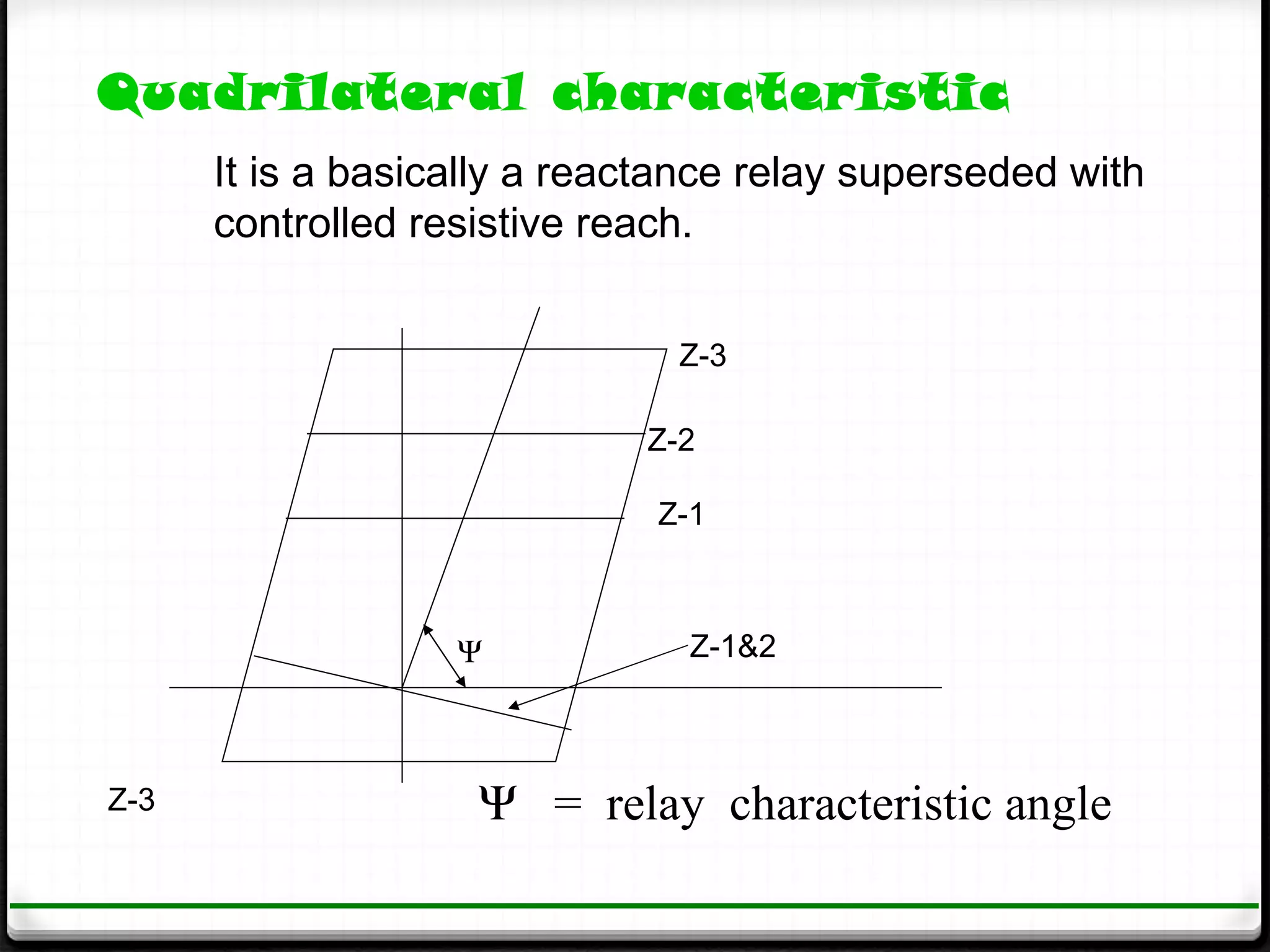 Quadrilateral characteristic

It is a basically a reactance relay superseded with controlled resistive reach.

Z-3

Z-2

Z-1

$\Psi$

Z-1&2

Z-3

$\Psi$ = relay characteristic angle